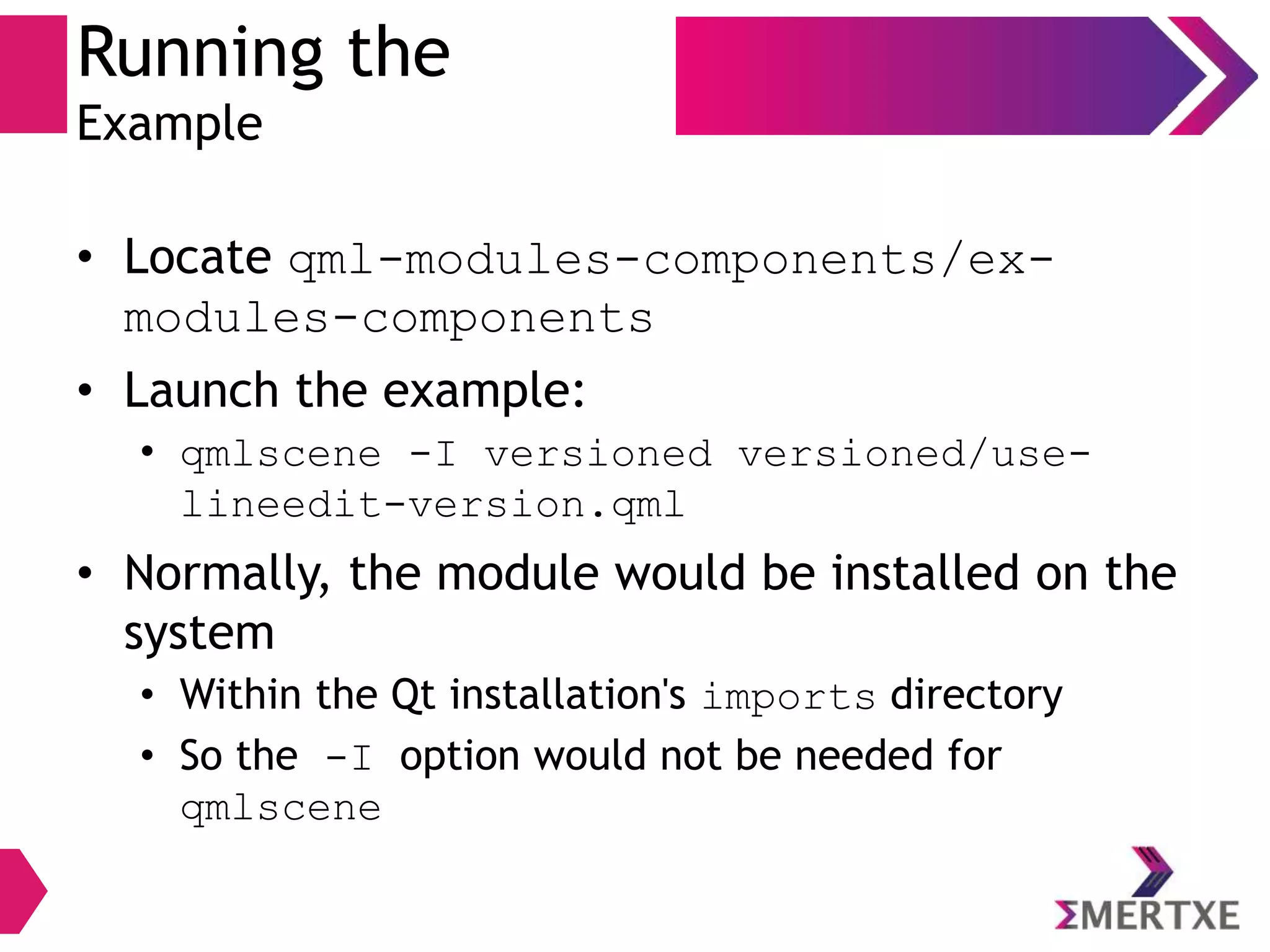 Running the
Example

• Locate qml-modules-components/ex-modules-components
• Launch the example:
  • qmlscene -I versioned versioned/use-lineedit-version.qml
• Normally, the module would be installed on the system
  • Within the Qt installation's imports directory
  • So the -I option would not be needed for qmlscene

ΣMERTXE